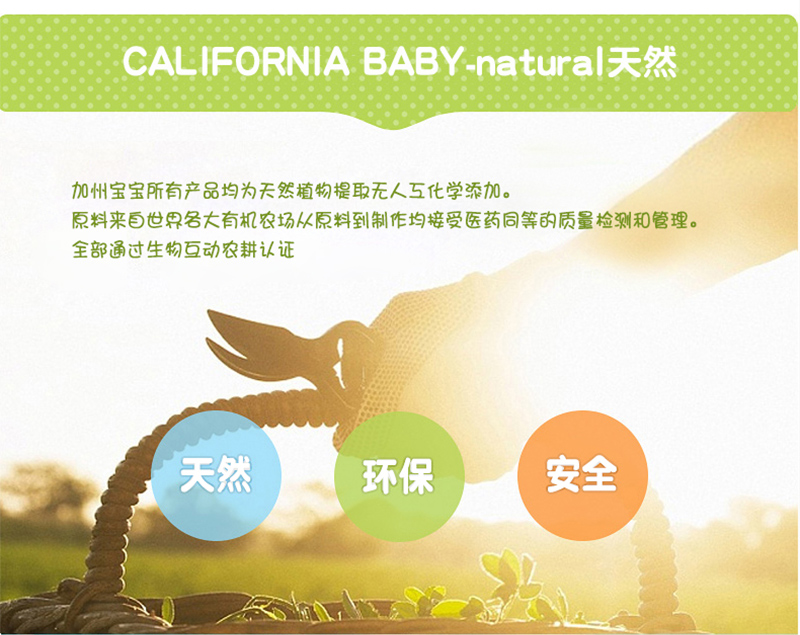 CALIFORNIA BABY-natural天然

加州宝宝所有产品均为天然植物提取无人工化学添加。
原料来自世界各大有机农场从原料到制作均接受医药同等的质量检测和管理。
全部通过生物互动农耕认证

天然

环保

安全